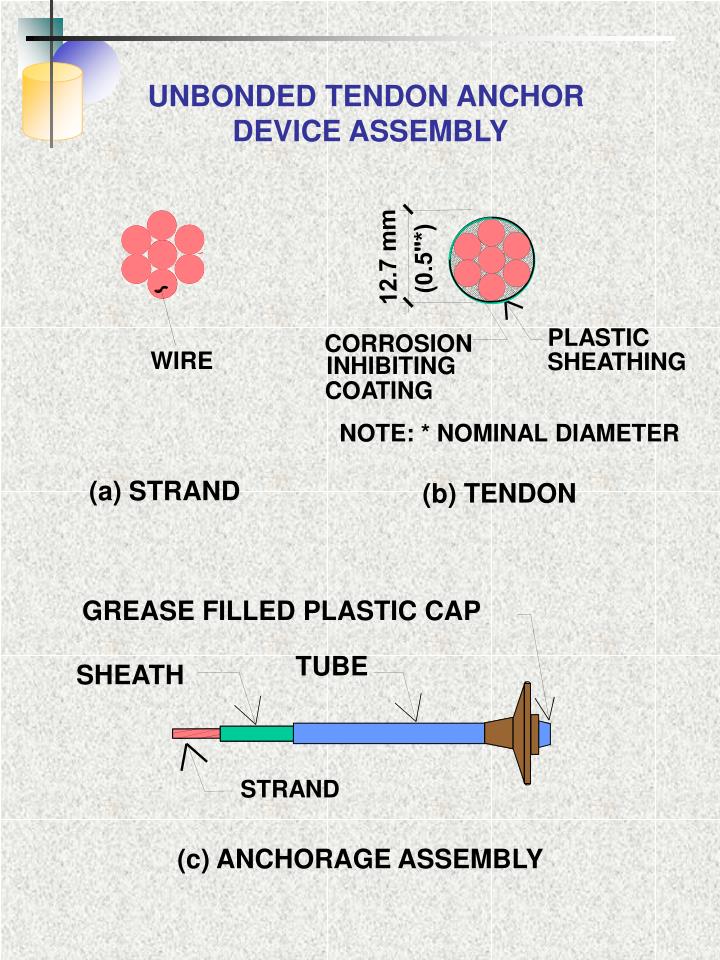 UNBONDED TENDON ANCHOR DEVICE ASSEMBLY

WIRE

12.7 mm (0.5"*)

CORROSION INHIBITING COATING

PLASTIC SHEATHING

NOTE: * NOMINAL DIAMETER

(a) STRAND

(b) TENDON

GREASE FILLED PLASTIC CAP

SHEATH

TUBE

STRAND

(c) ANCHORAGE ASSEMBLY